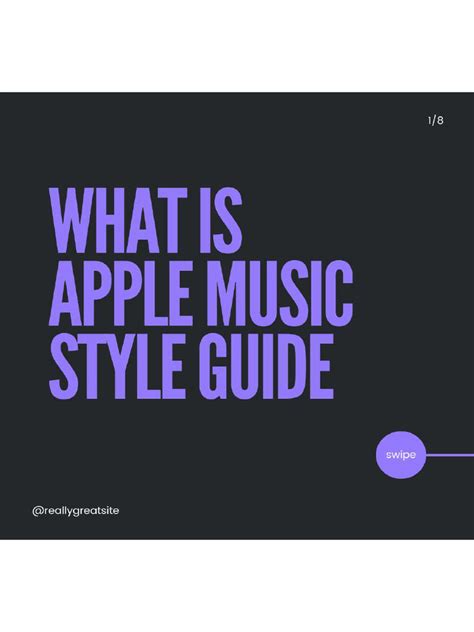 1/8

WHAT IS APPLE MUSIC STYLE GUIDE

swipe

@reallygreatsite